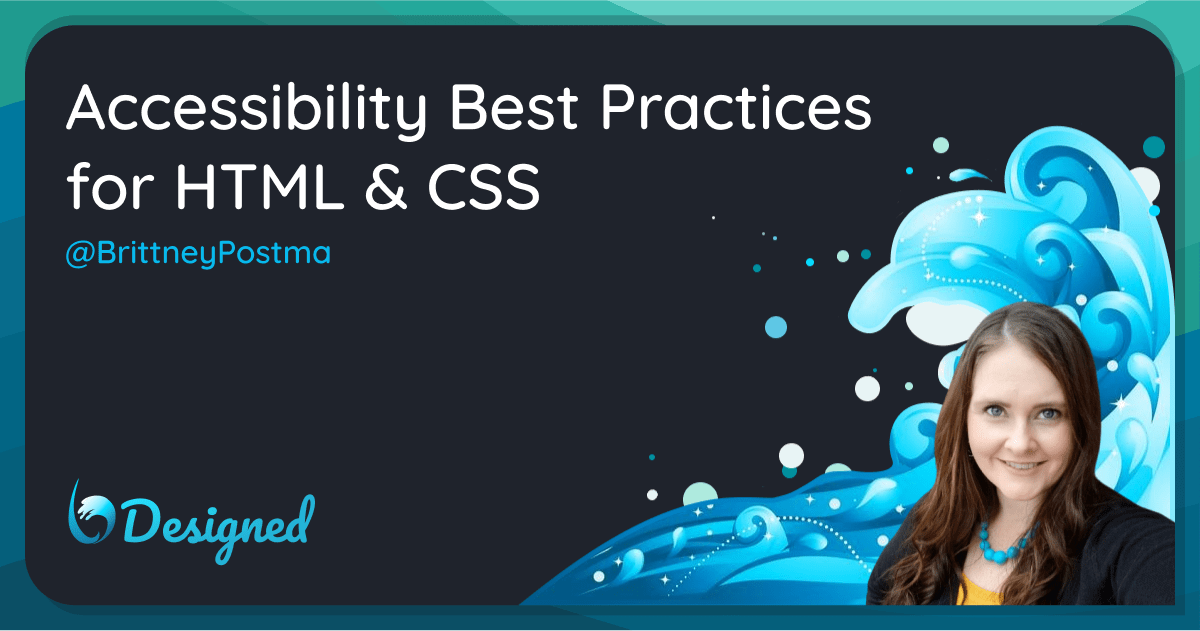 Accessibility Best Practices for HTML & CSS

@BrittneyPostma

Designed